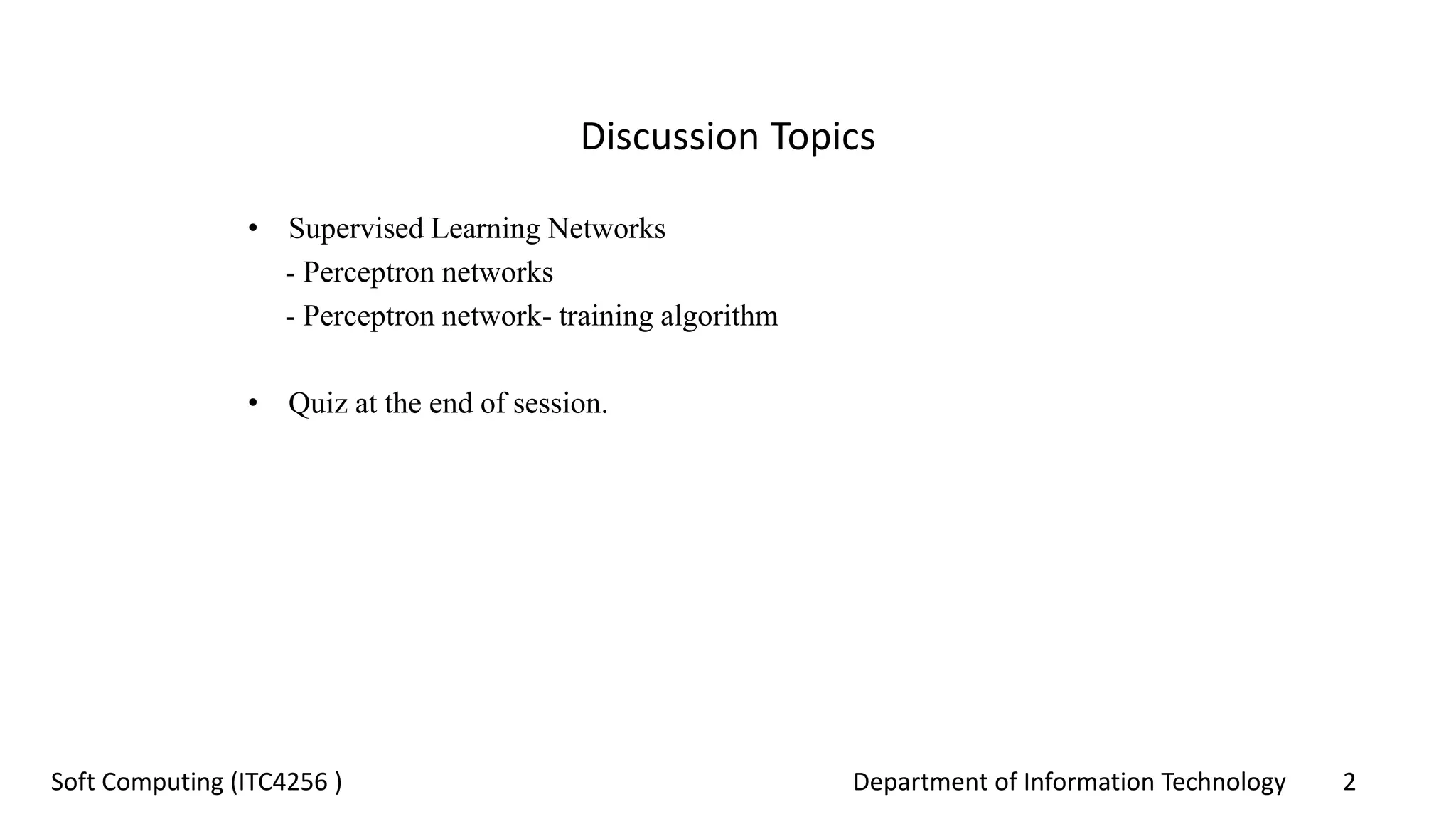 Discussion Topics

• Supervised Learning Networks
- Perceptron networks
- Perceptron network- training algorithm

• Quiz at the end of session.

Soft Computing (ITC4256 )
Department of Information Technology
2